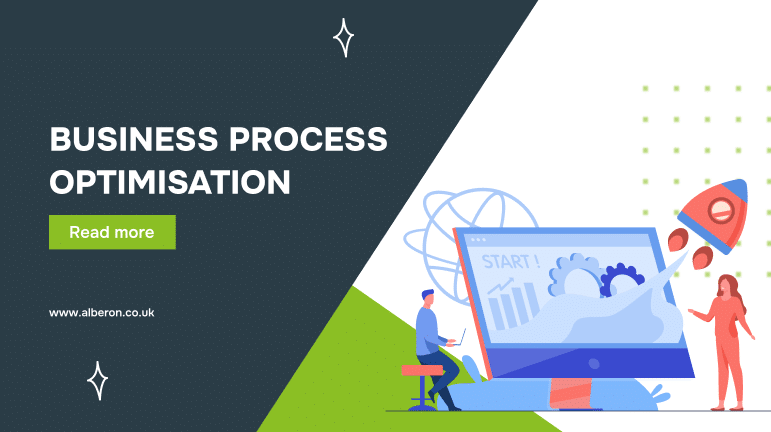 BUSINESS PROCESS OPTIMISATION

Read more

www.alberon.co.uk

START !